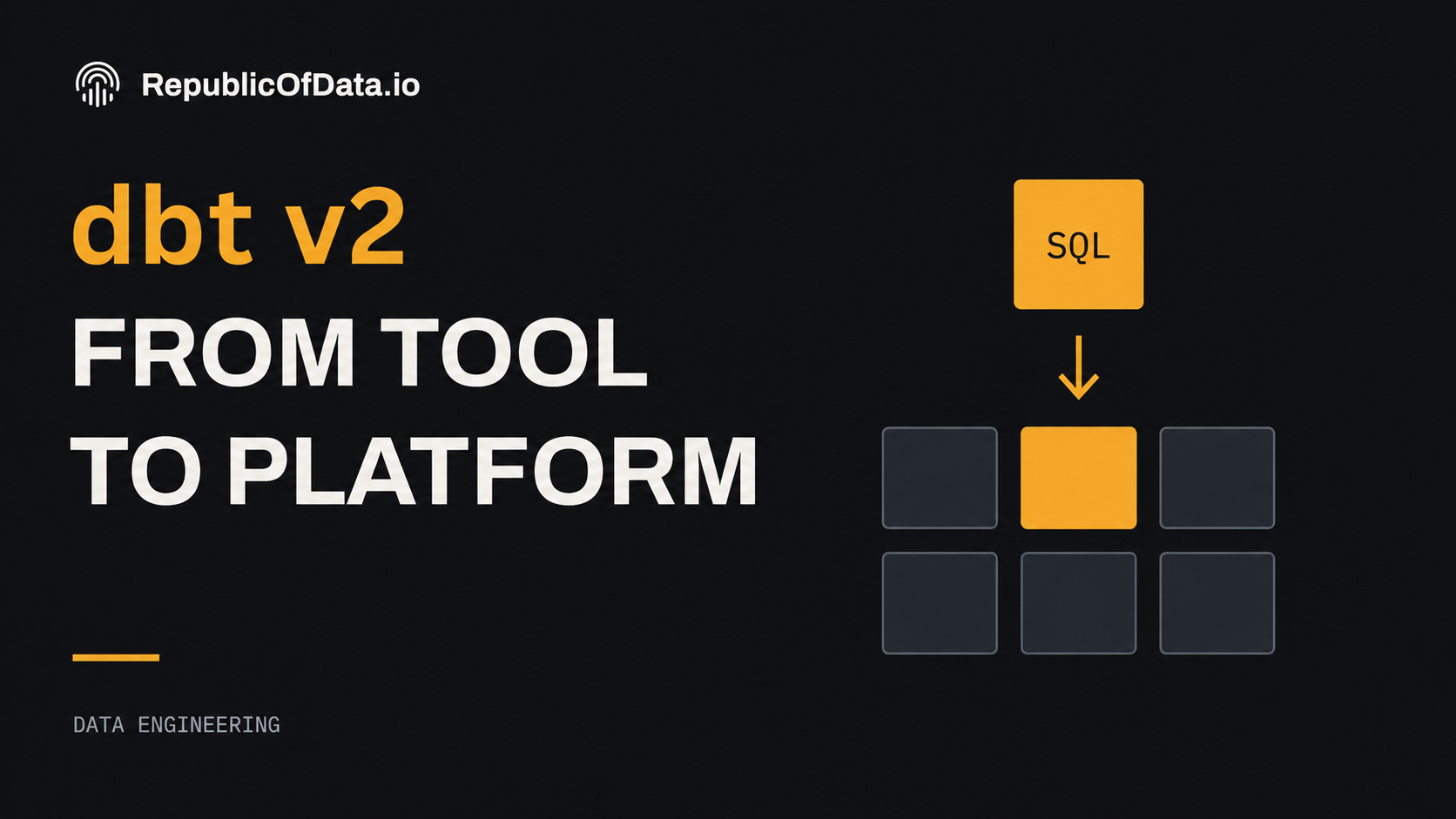 RepublicOfData.io

dbt v2

FROM TOOL TO PLATFORM

SQL

DATA ENGINEERING